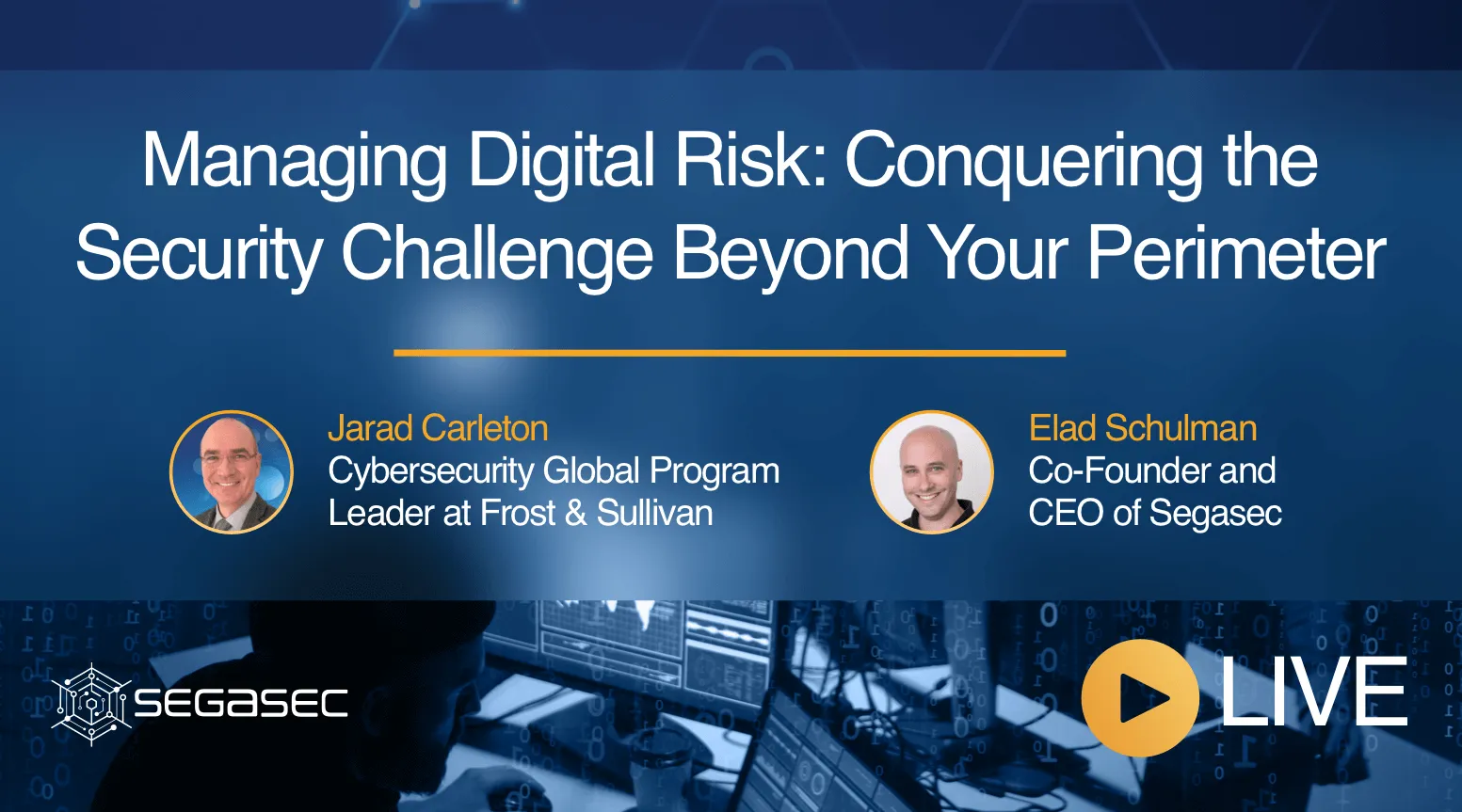 Managing Digital Risk: Conquering the Security Challenge Beyond Your Perimeter

Jarad Carleton
Cybersecurity Global Program Leader at Frost & Sullivan

Elad Schulman
Co-Founder and CEO of Segasec

SEGASEC

LIVE